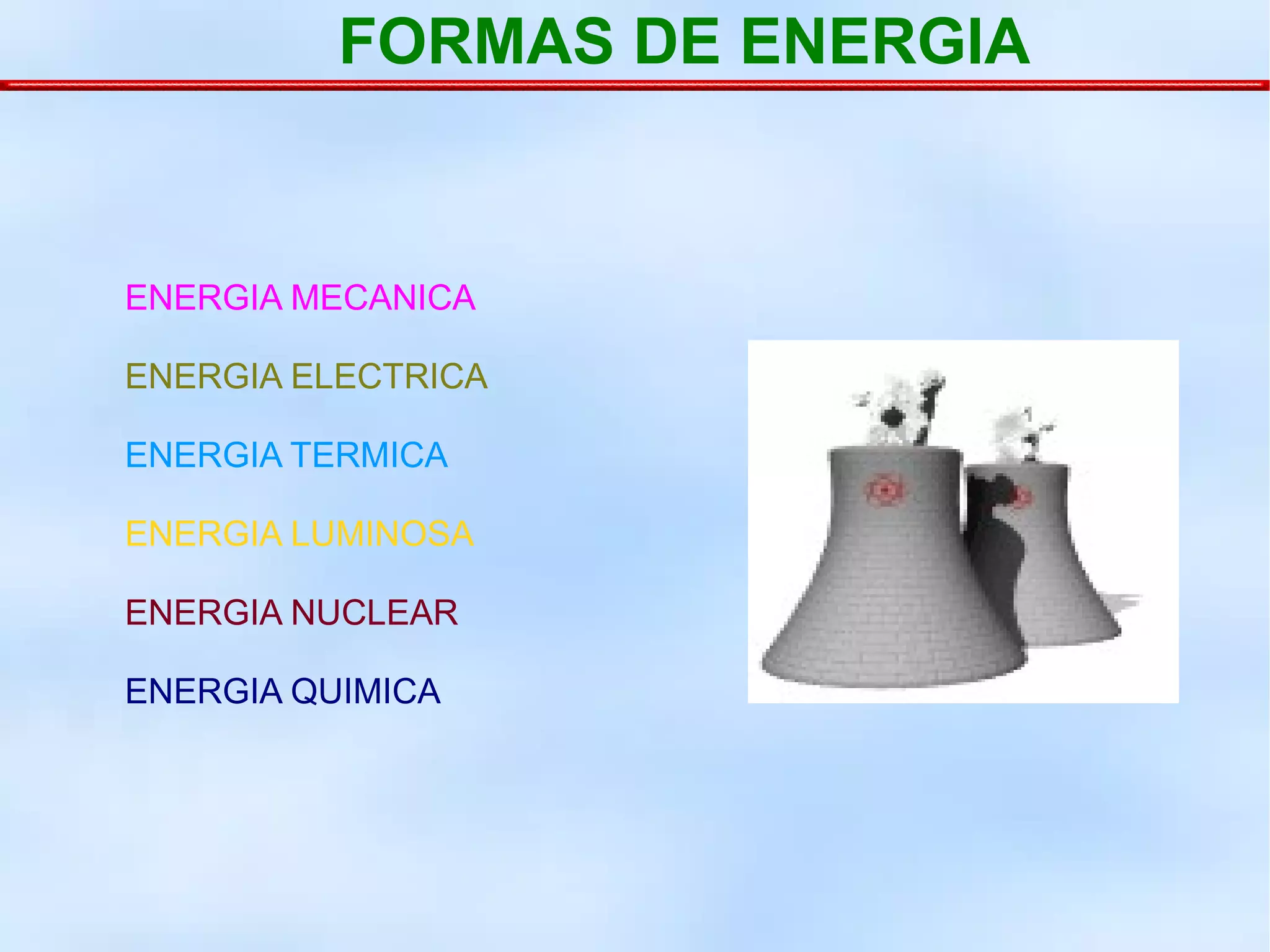 FORMAS DE ENERGIA

ENERGIA MECANICA

ENERGIA ELECTRICA

ENERGIA TERMICA

ENERGIA LUMINOSA

ENERGIA NUCLEAR

ENERGIA QUIMICA